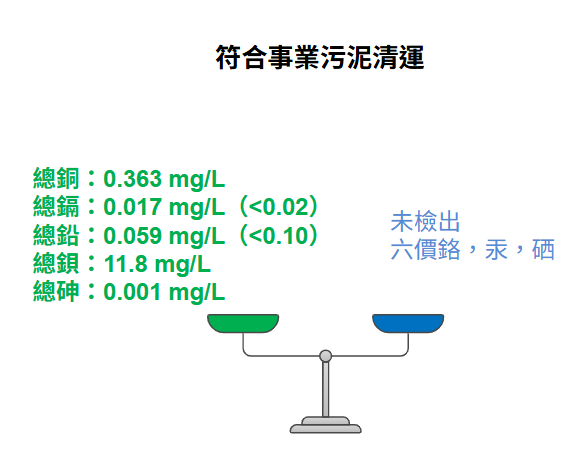 符合事業污泥清運

總銅：0.363 mg/L
總鎘：0.017 mg/L（<0.02）
總鉛：0.059 mg/L（<0.10）
總鋇：11.8 mg/L
總砷：0.001 mg/L

未檢出
六價鉻，汞，硒